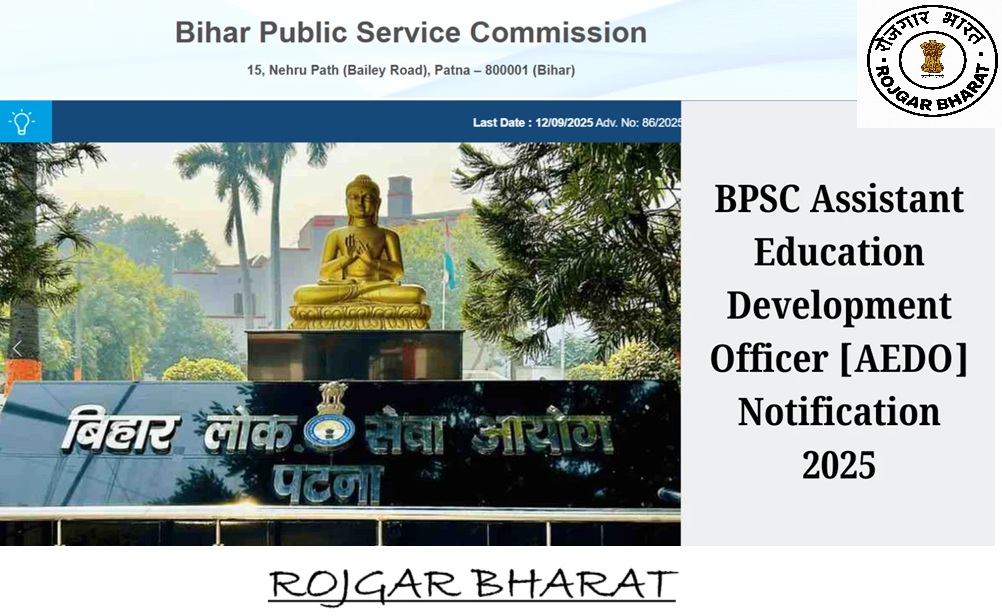 Bihar Public Service Commission

15, Nehru Path (Bailey Road), Patna – 800001 (Bihar)

रोजगार भारत
ROJGAR BHARAT

Last Date : 12/09/2025 Adv. No: 86/2025

बिहार लोक सेवा आयोग
पटना

BPSC Assistant Education Development Officer [AEDO] Notification 2025

ROJGAR BHARAT